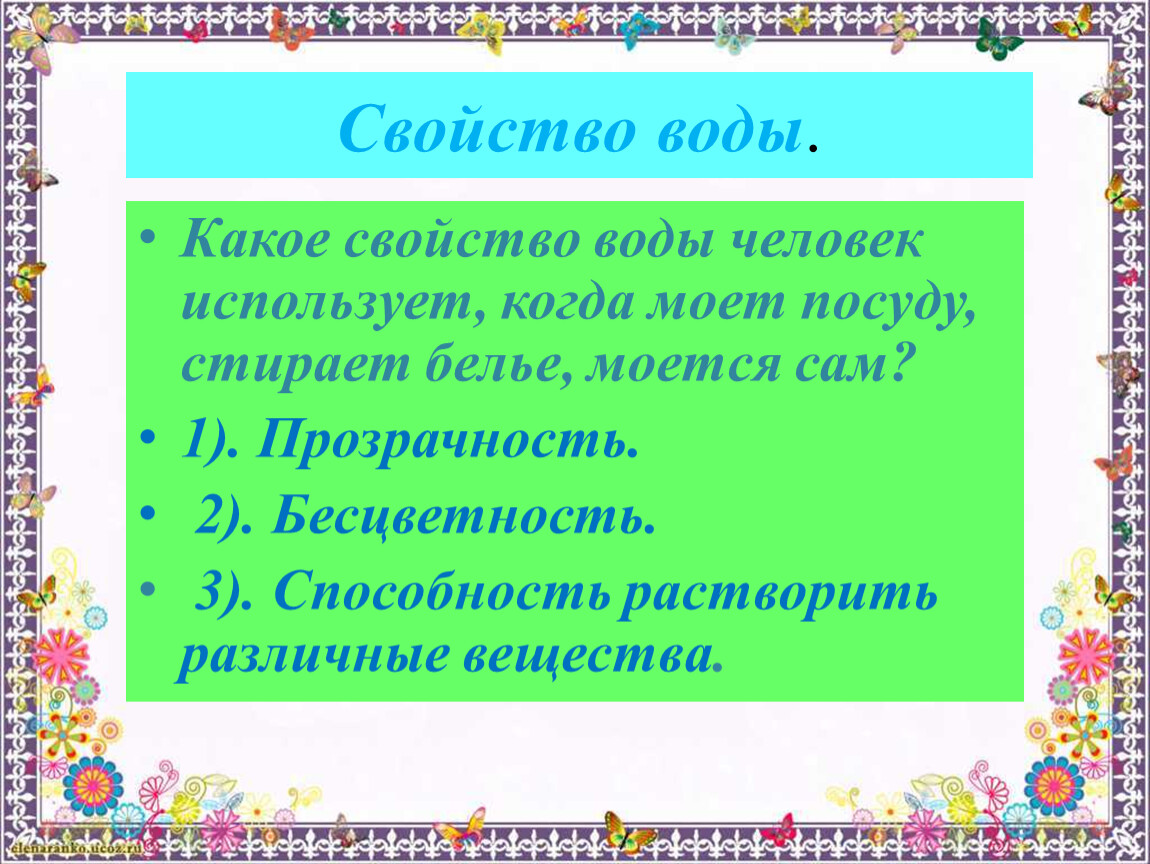 Свойство воды.

• Какое свойство воды человек использует, когда моет посуду, стирает белье, моется сам?
• 1). Прозрачность.
• 2). Бесцветность.
• 3). Способность растворить различные вещества.

elenaranko.ucoz.ru